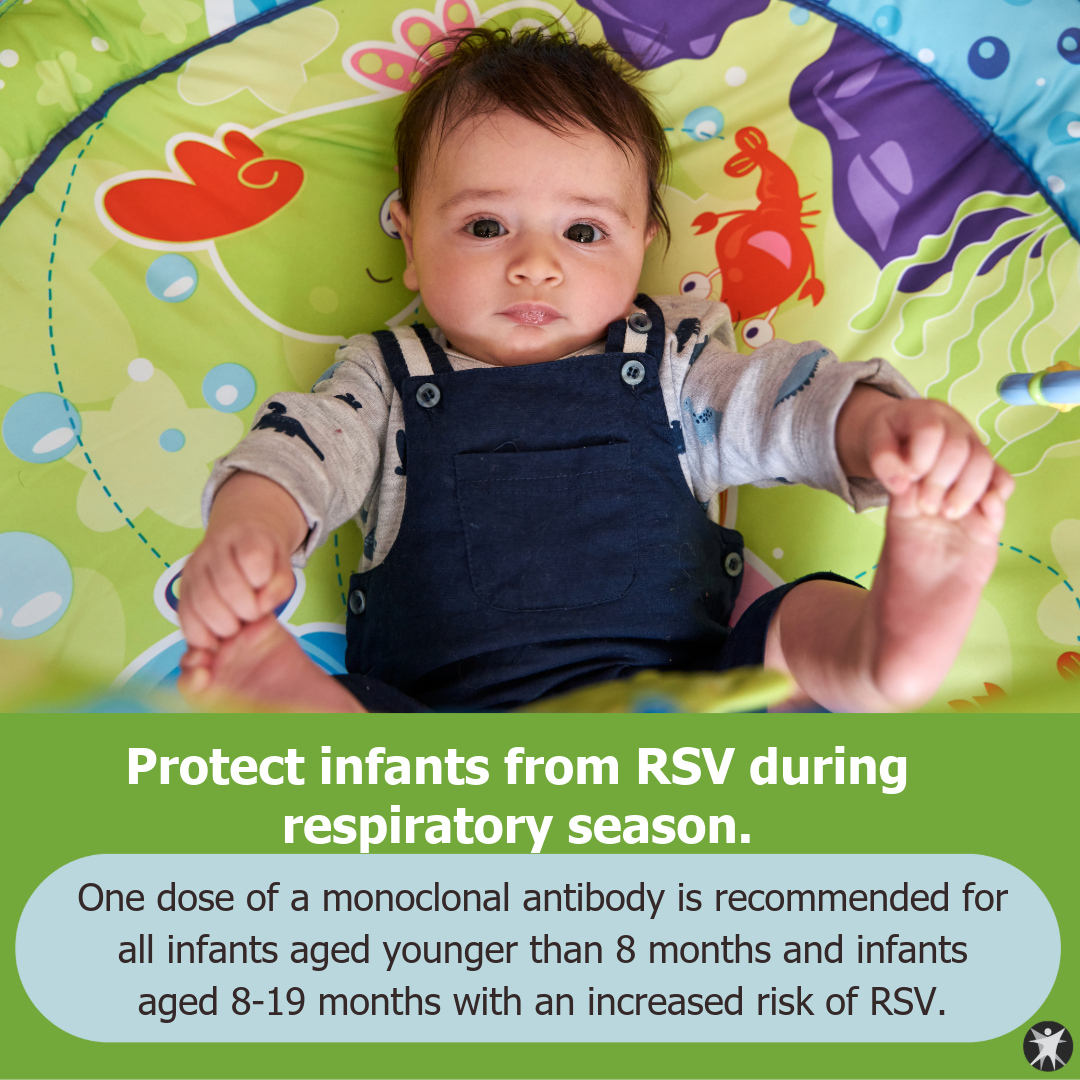 Protect infants from RSV during respiratory season.

One dose of a monoclonal antibody is recommended for all infants aged younger than 8 months and infants aged 8-19 months with an increased risk of RSV.